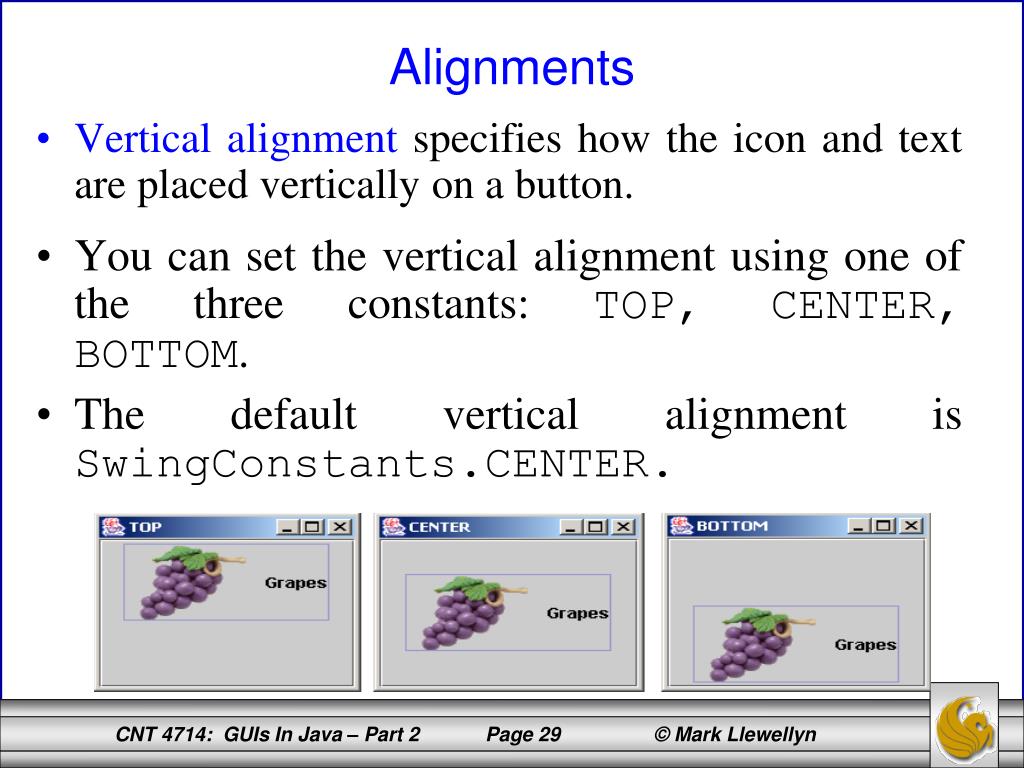 Alignments

• Vertical alignment specifies how the icon and text are placed vertically on a button.

• You can set the vertical alignment using one of the three constants: TOP, CENTER, BOTTOM.

• The default vertical alignment is SwingConstants.CENTER.

TOP
Grapes

CENTER
Grapes

BOTTOM
Grapes

CNT 4714: GUIs In Java – Part 2 Page 29 © Mark Llewellyn